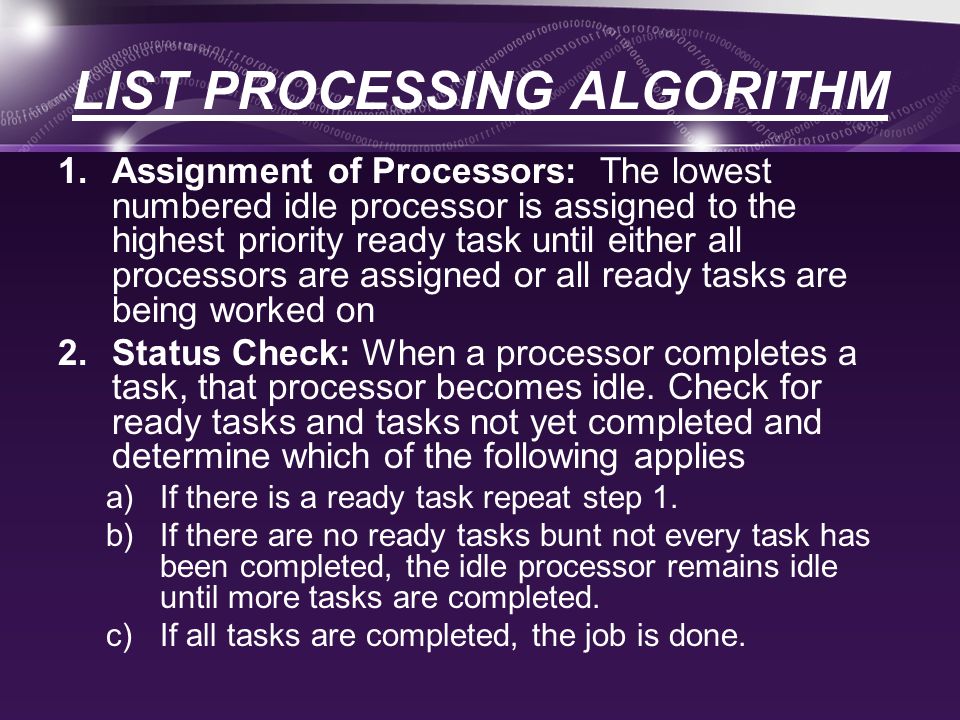 LIST PROCESSING ALGORITHM

1. Assignment of Processors: The lowest numbered idle processor is assigned to the highest priority ready task until either all processors are assigned or all ready tasks are being worked on

2. Status Check: When a processor completes a task, that processor becomes idle. Check for ready tasks and tasks not yet completed and determine which of the following applies

a) If there is a ready task repeat step 1.

b) If there are no ready tasks bunt not every task has been completed, the idle processor remains idle until more tasks are completed.

c) If all tasks are completed, the job is done.